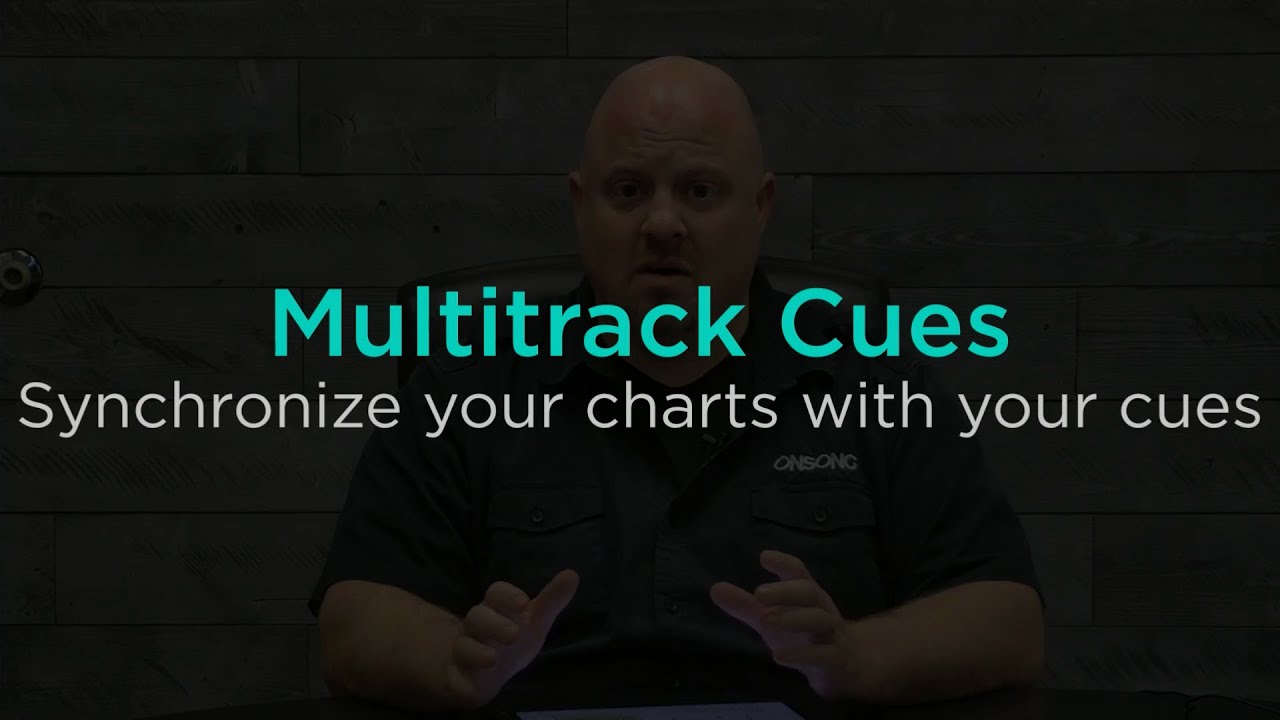 Multitrack Cues
Synchronize your charts with your cues

ONSONG